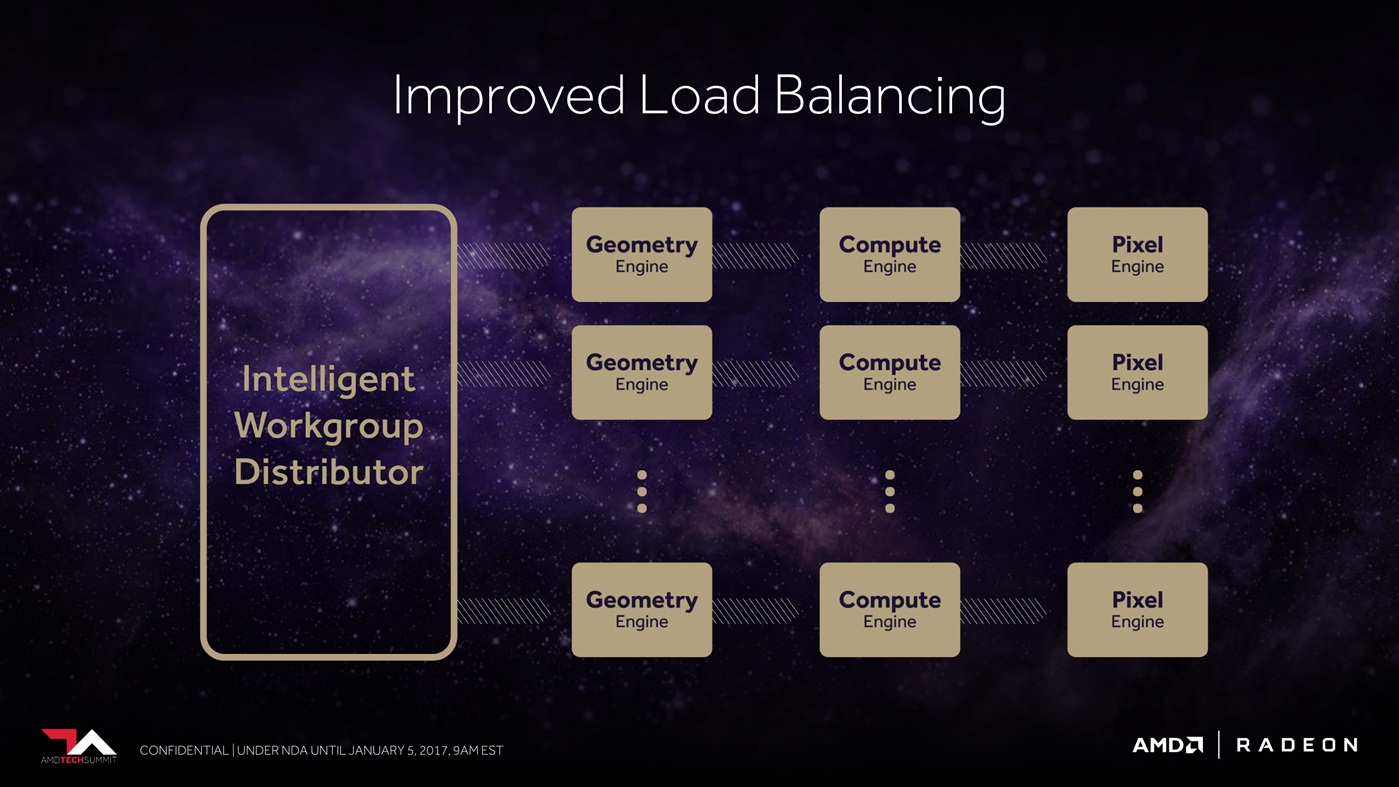 Improved Load Balancing

Intelligent Workgroup Distributor

Geometry Engine

Compute Engine

Pixel Engine

Geometry Engine

Compute Engine

Pixel Engine

Geometry Engine

Compute Engine

Pixel Engine

AMDTECHSUMMIT

CONFIDENTIAL | UNDER NDA UNTIL JANUARY 5, 2017, 9AM EST

AMD | RADEON